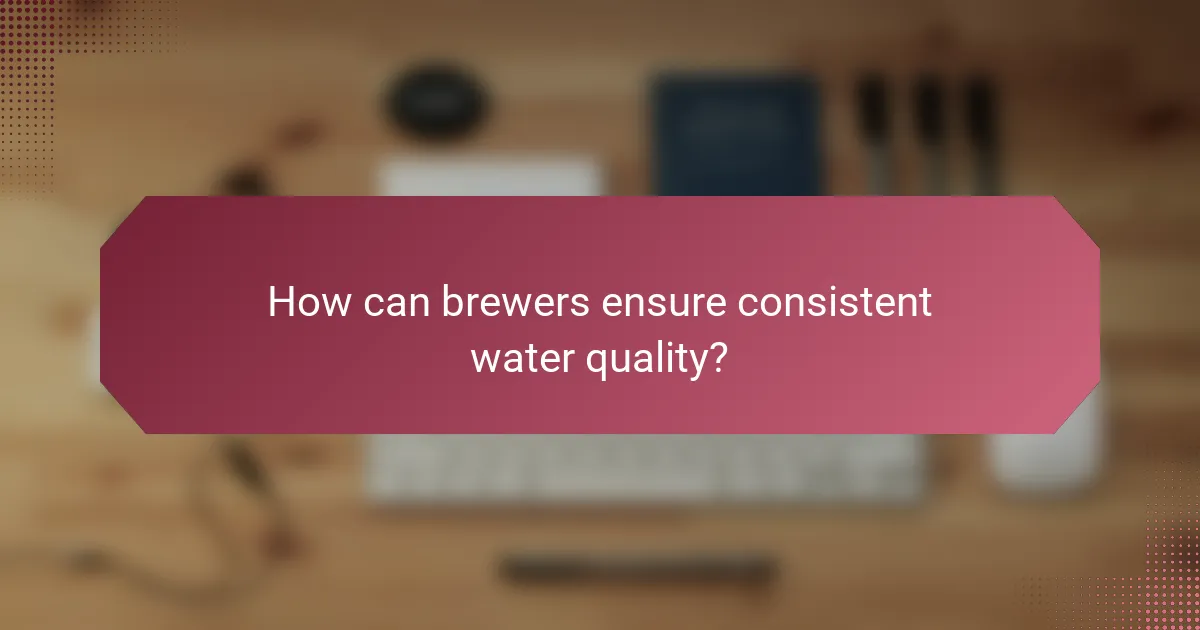 How can brewers ensure consistent water quality?